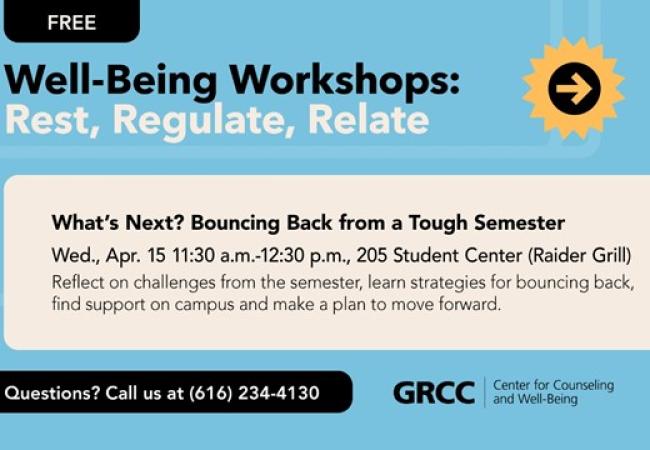 FREE

Well-Being Workshops:
Rest, Regulate, Relate

What's Next? Bouncing Back from a Tough Semester

Wed., Apr. 15 11:30 a.m.-12:30 p.m., 205 Student Center (Raider Grill)

Reflect on challenges from the semester, learn strategies for bouncing back, find support on campus and make a plan to move forward.

Questions? Call us at (616) 234-4130

GRCC Center for Counseling and Well-Being